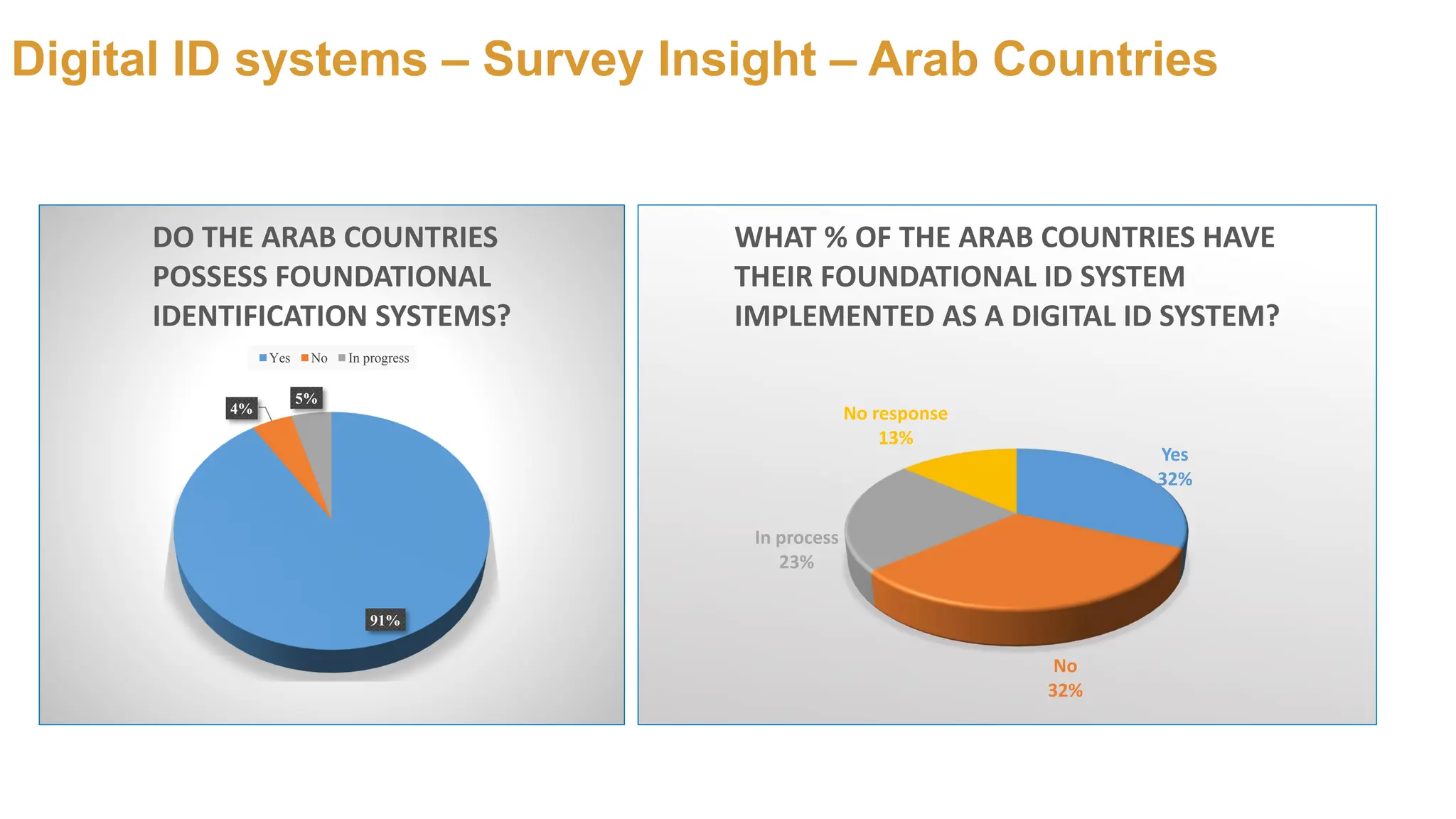 Digital ID systems – Survey Insight – Arab Countries

DO THE ARAB COUNTRIES POSSESS FOUNDATIONAL IDENTIFICATION SYSTEMS?

Yes No In progress

4%
5%
91%

WHAT % OF THE ARAB COUNTRIES HAVE THEIR FOUNDATIONAL ID SYSTEM IMPLEMENTED AS A DIGITAL ID SYSTEM?

No response 13%
Yes 32%
In process 23%
No 32%